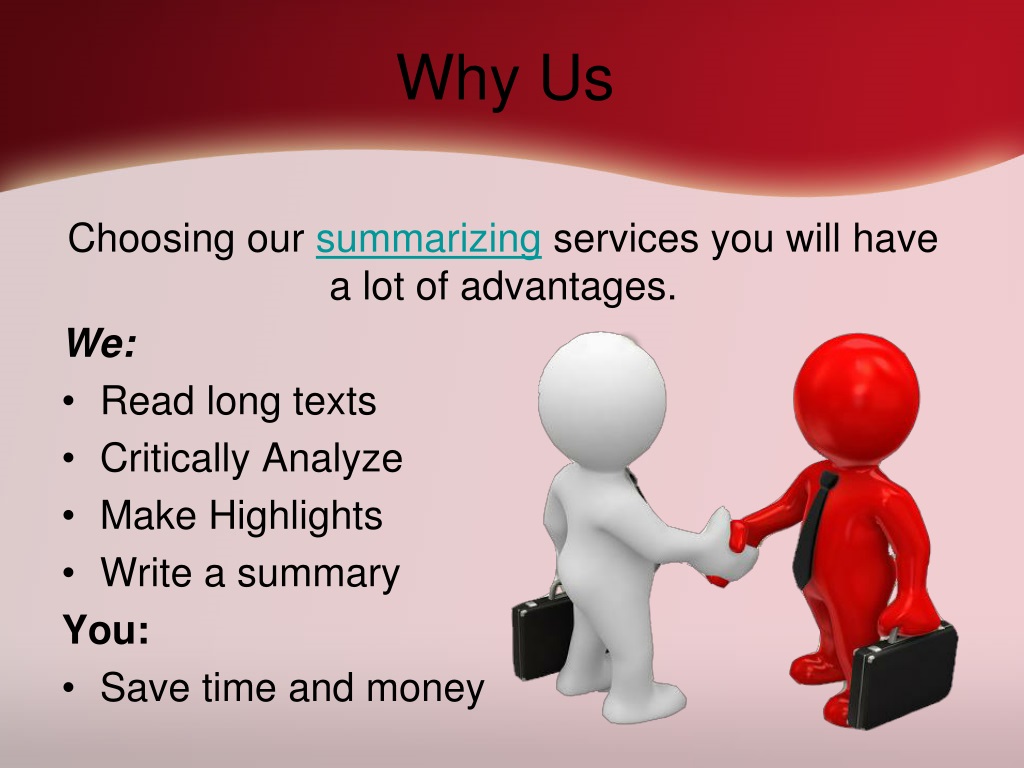 Why Us

Choosing our summarizing services you will have a lot of advantages.

We:
• Read long texts
• Critically Analyze
• Make Highlights
• Write a summary
You:
• Save time and money